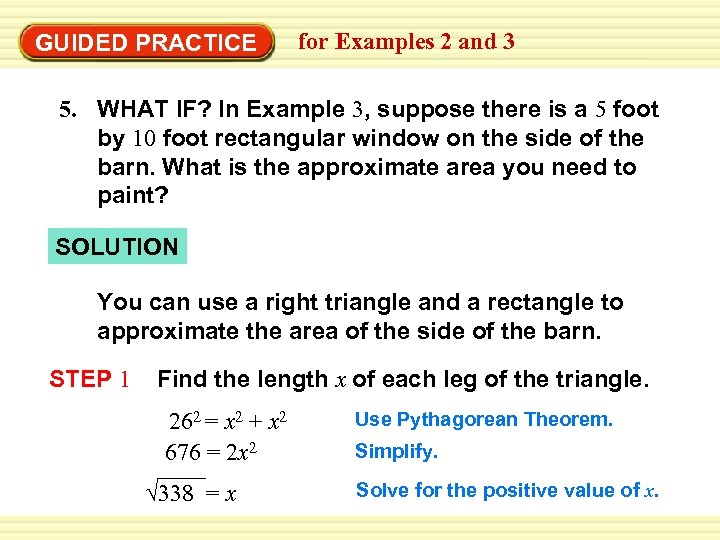 GUIDED PRACTICE for Examples 2 and 3

5. WHAT IF? In Example 3, suppose there is a 5 foot by 10 foot rectangular window on the side of the barn. What is the approximate area you need to paint?

SOLUTION

You can use a right triangle and a rectangle to approximate the area of the side of the barn.

STEP 1 Find the length $x$ of each leg of the triangle.

$26^2 = x^2 + x^2$ Use Pythagorean Theorem.

$676 = 2x^2$ Simplify.

$\sqrt{338} = x$ Solve for the positive value of $x$.